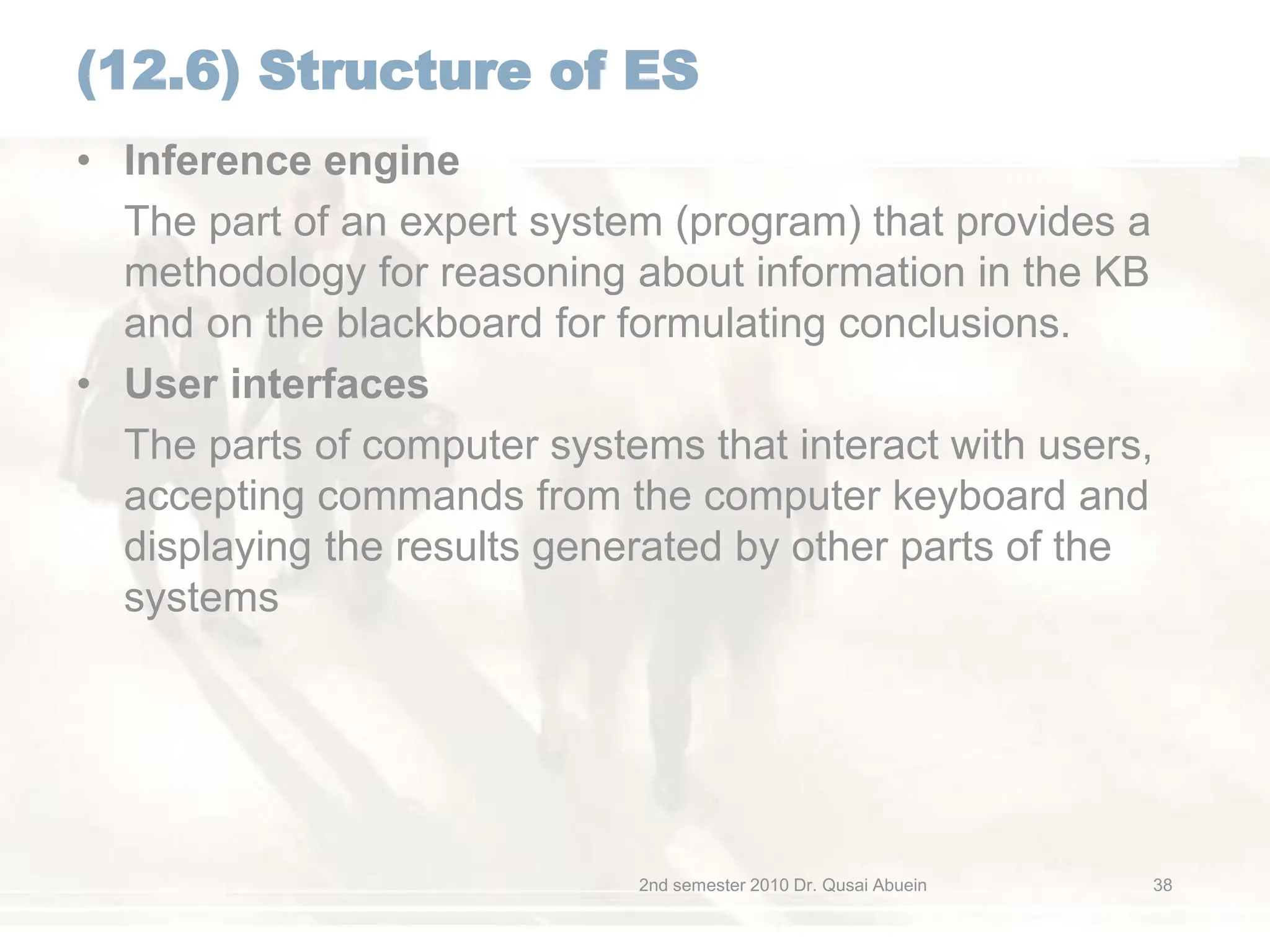 (12.6) Structure of ES

• Inference engine

The part of an expert system (program) that provides a methodology for reasoning about information in the KB and on the blackboard for formulating conclusions.

• User interfaces

The parts of computer systems that interact with users, accepting commands from the computer keyboard and displaying the results generated by other parts of the systems

2nd semester 2010 Dr. Qusai Abuein

38